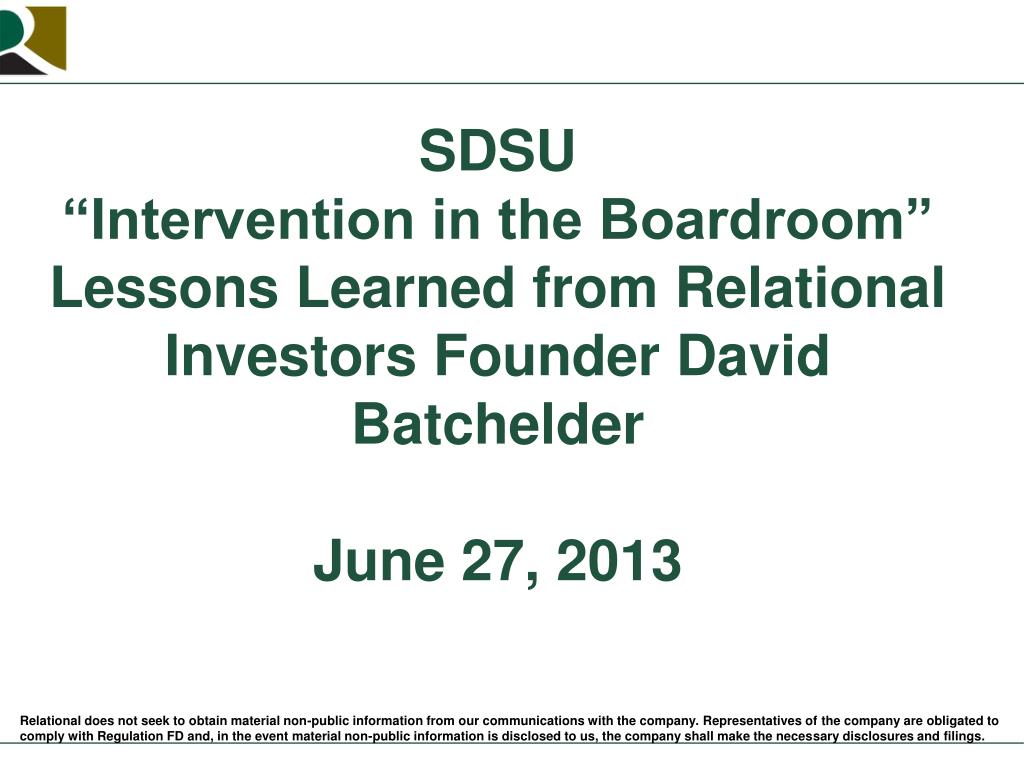 SDSU
“Intervention in the Boardroom”
Lessons Learned from Relational Investors Founder David Batchelder

June 27, 2013

Relational does not seek to obtain material non-public information from our communications with the company. Representatives of the company are obligated to comply with Regulation FD and, in the event material non-public information is disclosed to us, the company shall make the necessary disclosures and filings.